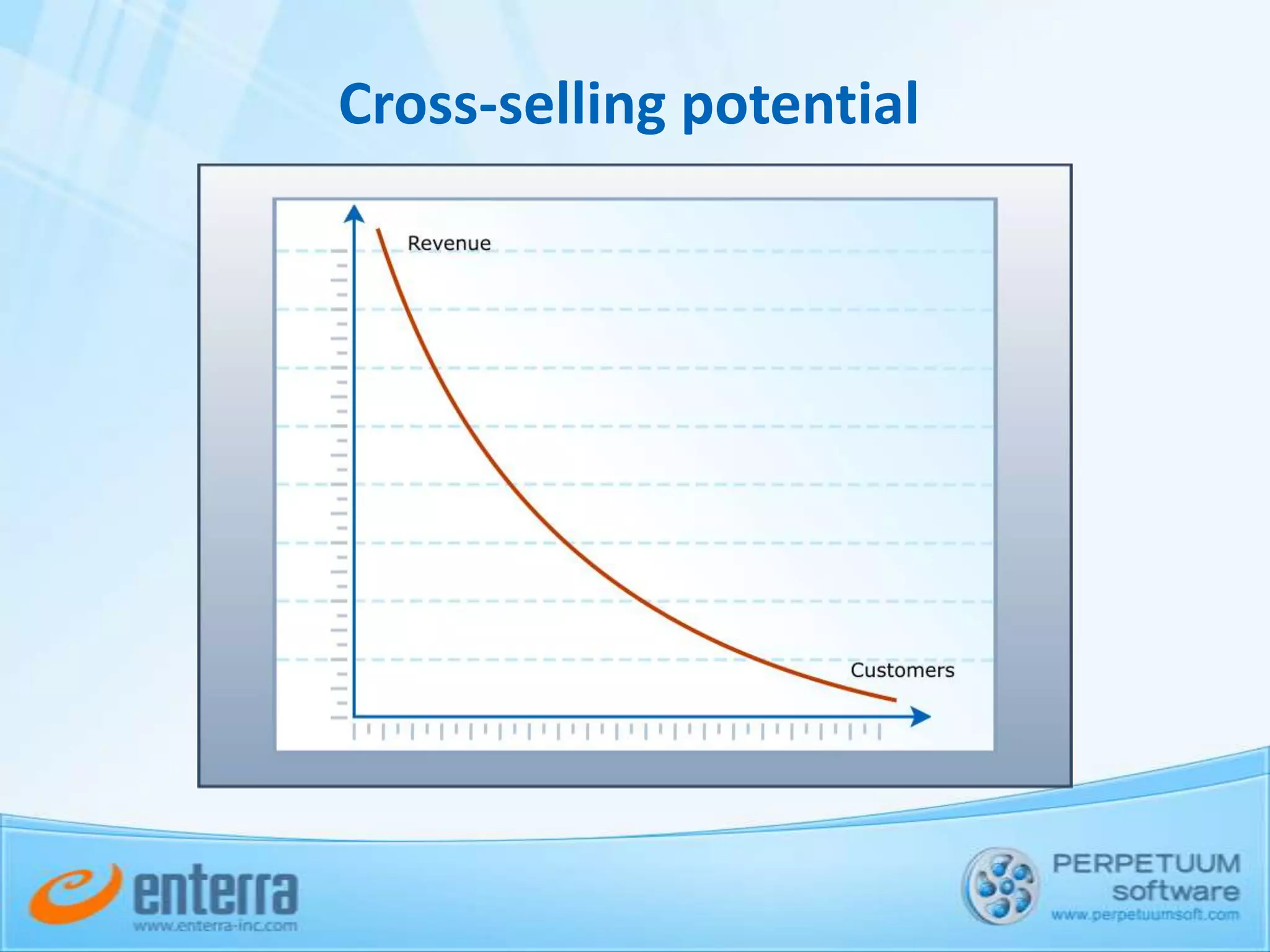 Cross-selling potential

Revenue

Customers

enterra
www.enterra-inc.com

PERPETUUM
software
www.perpetuumsoft.com